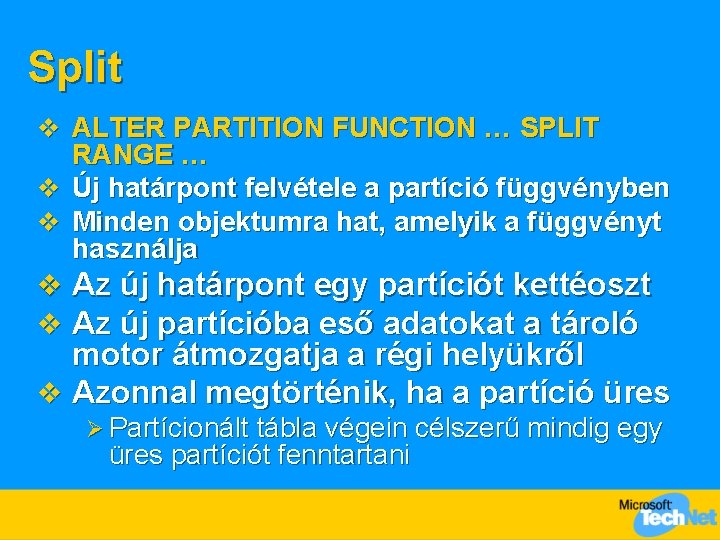 Split

❖ ALTER PARTITION FUNCTION … SPLIT RANGE …
❖ Új határpont felvétele a partíció függvényben
❖ Minden objektumra hat, amelyik a függvényt használja
❖ Az új határpont egy partíciót kettéoszt
❖ Az új partícióba eső adatokat a tároló motor átmozgatja a régi helyükről
❖ Azonnal megtörténik, ha a partíció üres
➢ Partícionált tábla végein célszerű mindig egy üres partíciót fenntartani

Microsoft TechNet